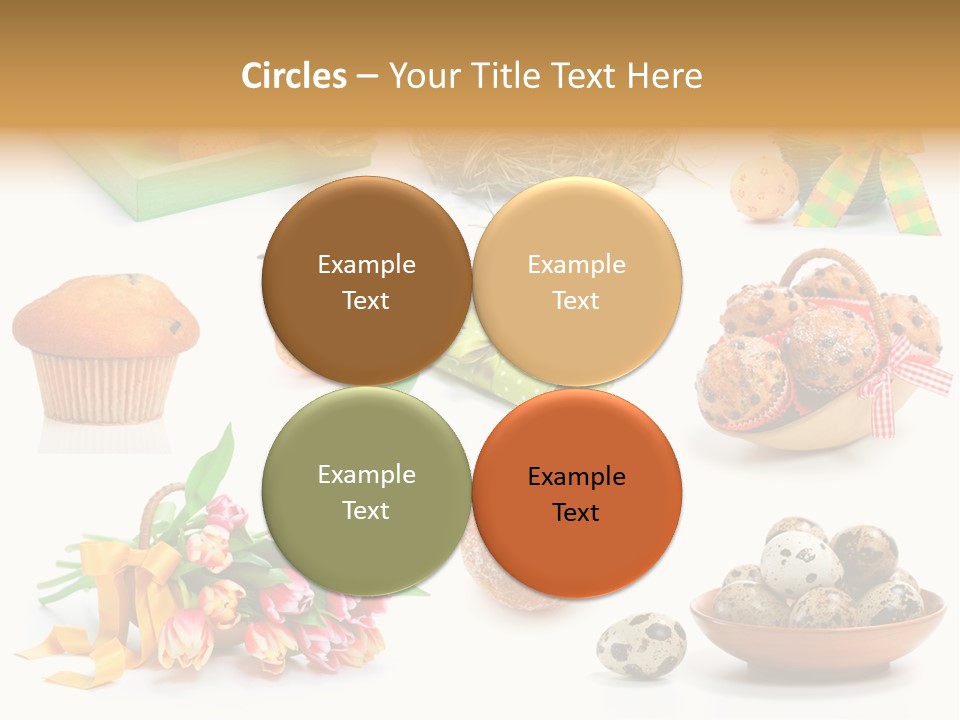 Circles – Your Title Text Here

Example Text

Example Text

Example Text

Example Text